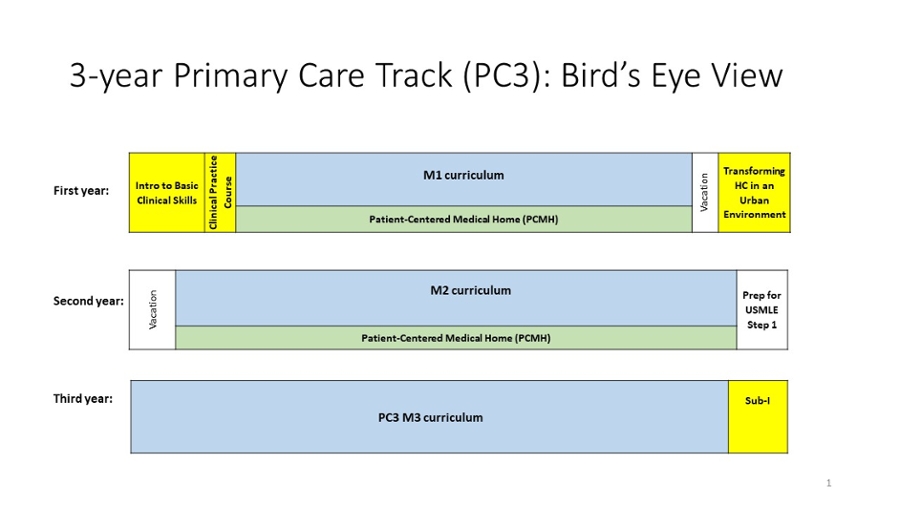 3-year Primary Care Track (PC3): Bird's Eye View

First year:

Intro to Basic Clinical Skills

Clinical Practice Course

M1 curriculum

Patient-Centered Medical Home (PCMH)

Vacation

Transforming HC in an Urban Environment

Second year:

Vacation

M2 curriculum

Patient-Centered Medical Home (PCMH)

Prep for USMLE Step 1

Third year:

PC3 M3 curriculum

Sub-I

1